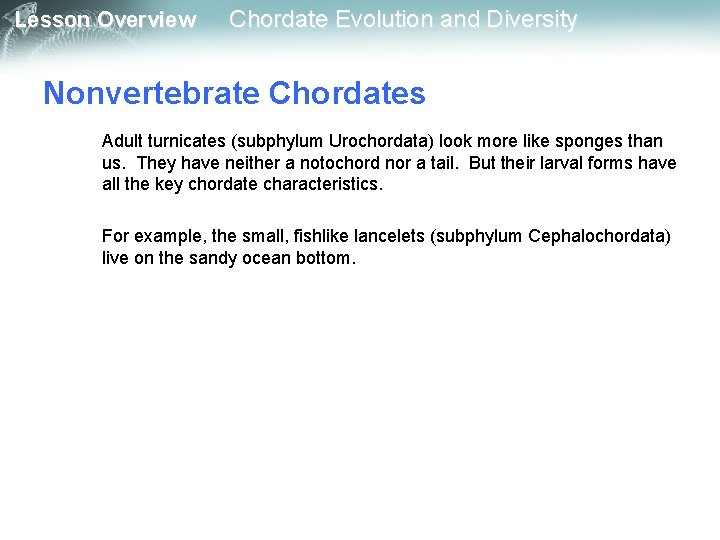 Lesson Overview Chordate Evolution and Diversity

Nonvertebrate Chordates

Adult turnicates (subphylum Urochordata) look more like sponges than us. They have neither a notochord nor a tail. But their larval forms have all the key chordate characteristics.

For example, the small, fishlike lancelets (subphylum Cephalochordata) live on the sandy ocean bottom.